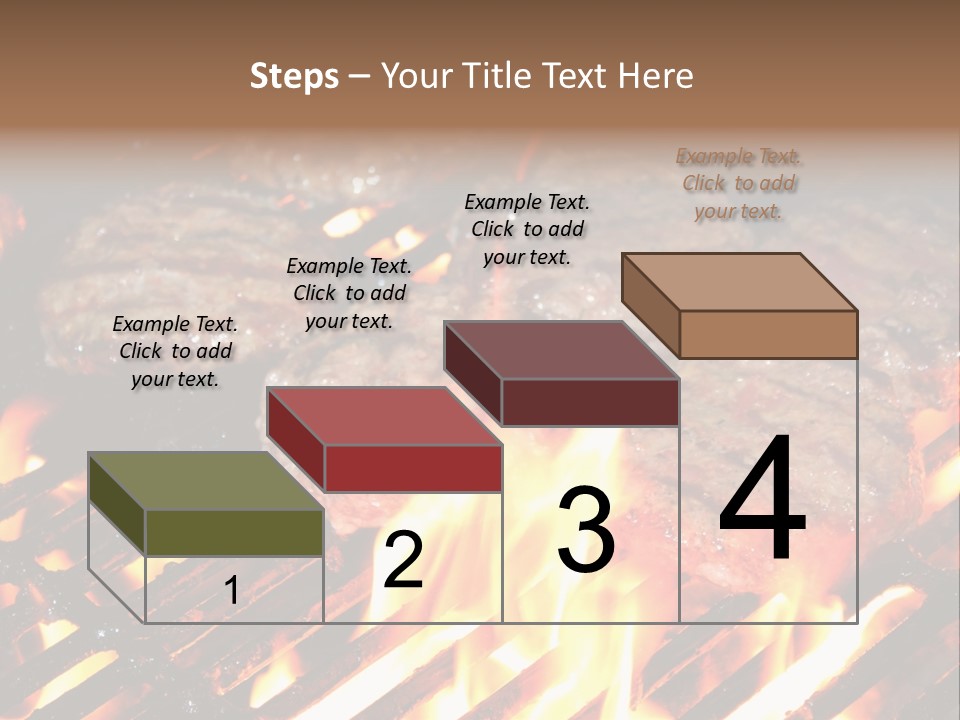 Steps – Your Title Text Here

Example Text. Click to add your text.

Example Text. Click to add your text.

Example Text. Click to add your text.

Example Text. Click to add your text.

1

2

3

4